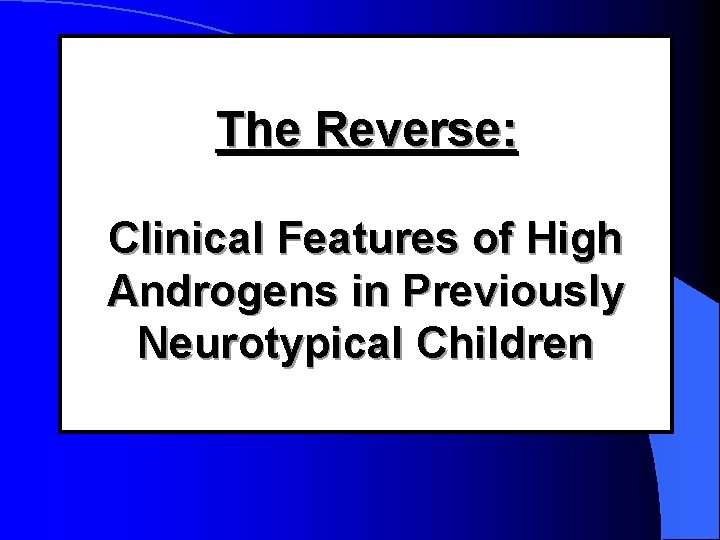 The Reverse:

Clinical Features of High Androgens in Previously Neurotypical Children